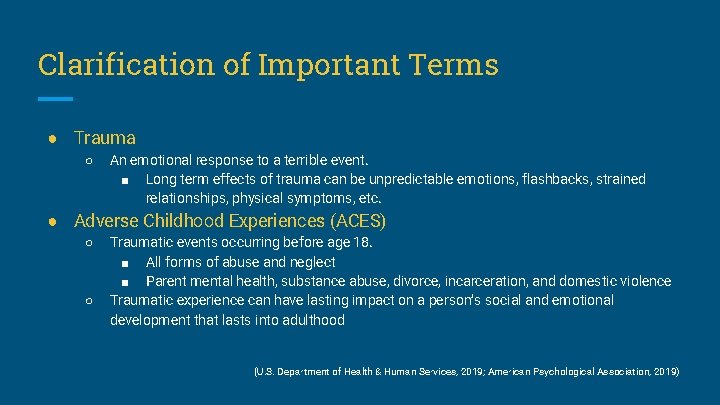 Clarification of Important Terms

● Trauma
○ An emotional response to a terrible event.
■ Long term effects of trauma can be unpredictable emotions, flashbacks, strained relationships, physical symptoms, etc.
● Adverse Childhood Experiences (ACES)
○ Traumatic events occurring before age 18.
■ All forms of abuse and neglect
■ Parent mental health, substance abuse, divorce, incarceration, and domestic violence
○ Traumatic experience can have lasting impact on a person's social and emotional development that lasts into adulthood

(U.S. Department of Health & Human Services, 2019; American Psychological Association, 2019)